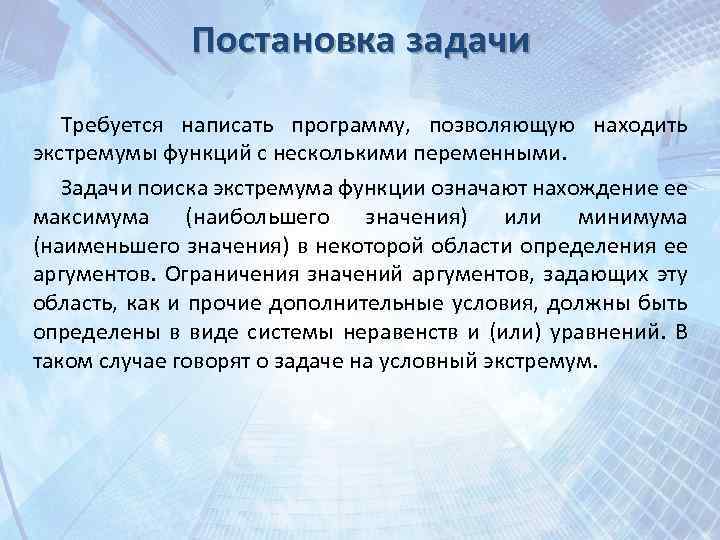 Постановка задачи

Требуется написать программу, позволяющую находить экстремумы функций с несколькими переменными.

Задачи поиска экстремума функции означают нахождение ее максимума (наибольшего значения) или минимума (наименьшего значения) в некоторой области определения ее аргументов. Ограничения значений аргументов, задающих эту область, как и прочие дополнительные условия, должны быть определены в виде системы неравенств и (или) уравнений. В таком случае говорят о задаче на условный экстремум.